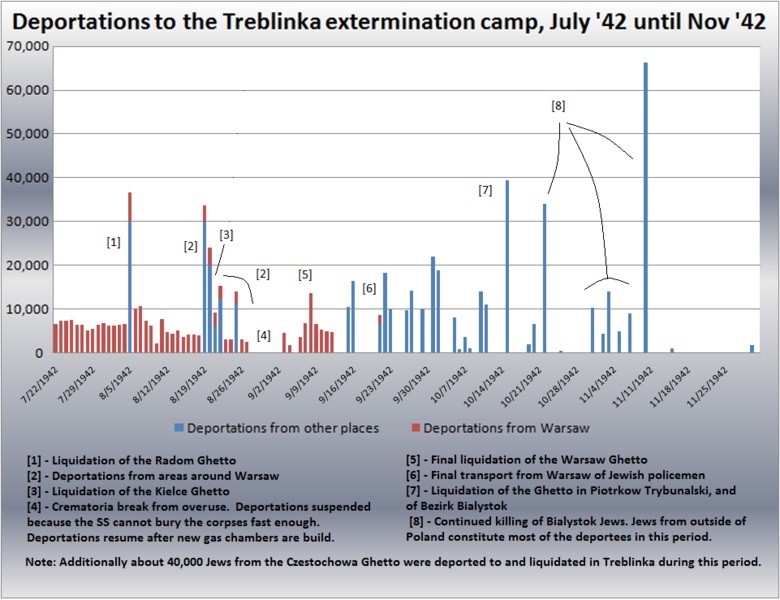 Deportations to the Treblinka extermination camp, July '42 until Nov '42

70,000
60,000
50,000
40,000
30,000
20,000
10,000
0

[1]
[2]
[3]
[2]
[4]
[5]
[6]
[7]
[8]

7/22/1942
7/29/1942
8/5/1942
8/12/1942
8/19/1942
8/26/1942
9/2/1942
9/9/1942
9/16/1942
9/23/1942
9/30/1942
10/7/1942
10/14/1942
10/21/1942
10/28/1942
11/4/1942
11/11/1942
11/18/1942
11/25/1942

Deportations from other places
Deportations from Warsaw

[1] - Liquidation of the Radom Ghetto
[2] - Deportations from areas around Warsaw
[3] - Liquidation of the Kielce Ghetto
[4] - Crematoria break from overuse. Deportations suspended because the SS cannot bury the corpses fast enough. Deportations resume after new gas chambers are build.

[5] - Final liquidation of the Warsaw Ghetto
[6] - Final transport from Warsaw of Jewish policemen
[7] - Liquidation of the Ghetto in Piotrkow Trybunalski, and of Bezirk Bialystok
[8] - Continued killing of Bialystok Jews. Jews from outside of Poland constitute most of the deportees in this period.

Note: Additionally about 40,000 Jews from the Czestochowa Ghetto were deported to and liquidated in Treblinka during this period.